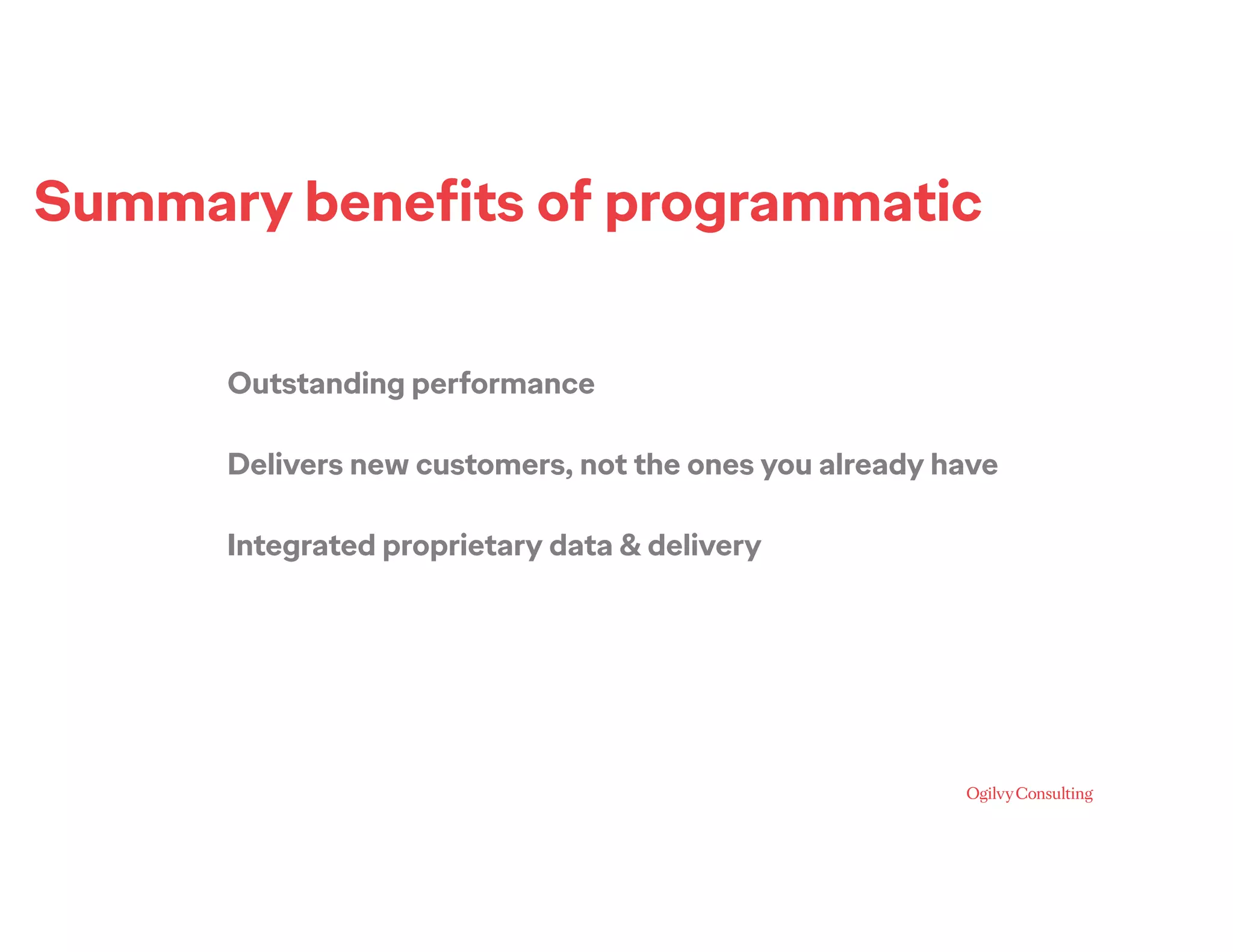 Summary benefits of programmatic

Outstanding performance

Delivers new customers, not the ones you already have

Integrated proprietary data & delivery

Ogilvy Consulting